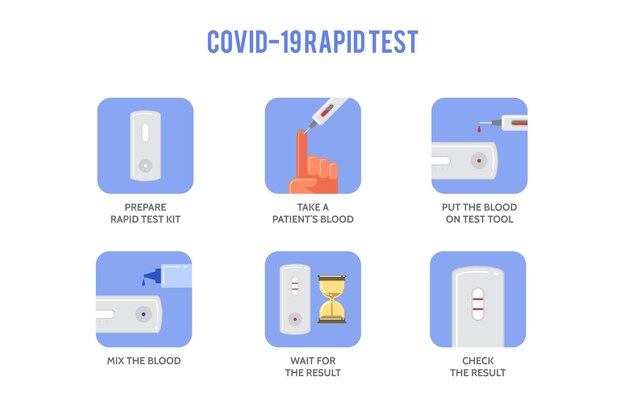 COVID-19 RAPID TEST

PREPARE RAPID TEST KIT

TAKE A PATIENT'S BLOOD

PUT THE BLOOD ON TEST TOOL

MIX THE BLOOD

WAIT FOR THE RESULT

CHECK THE RESULT